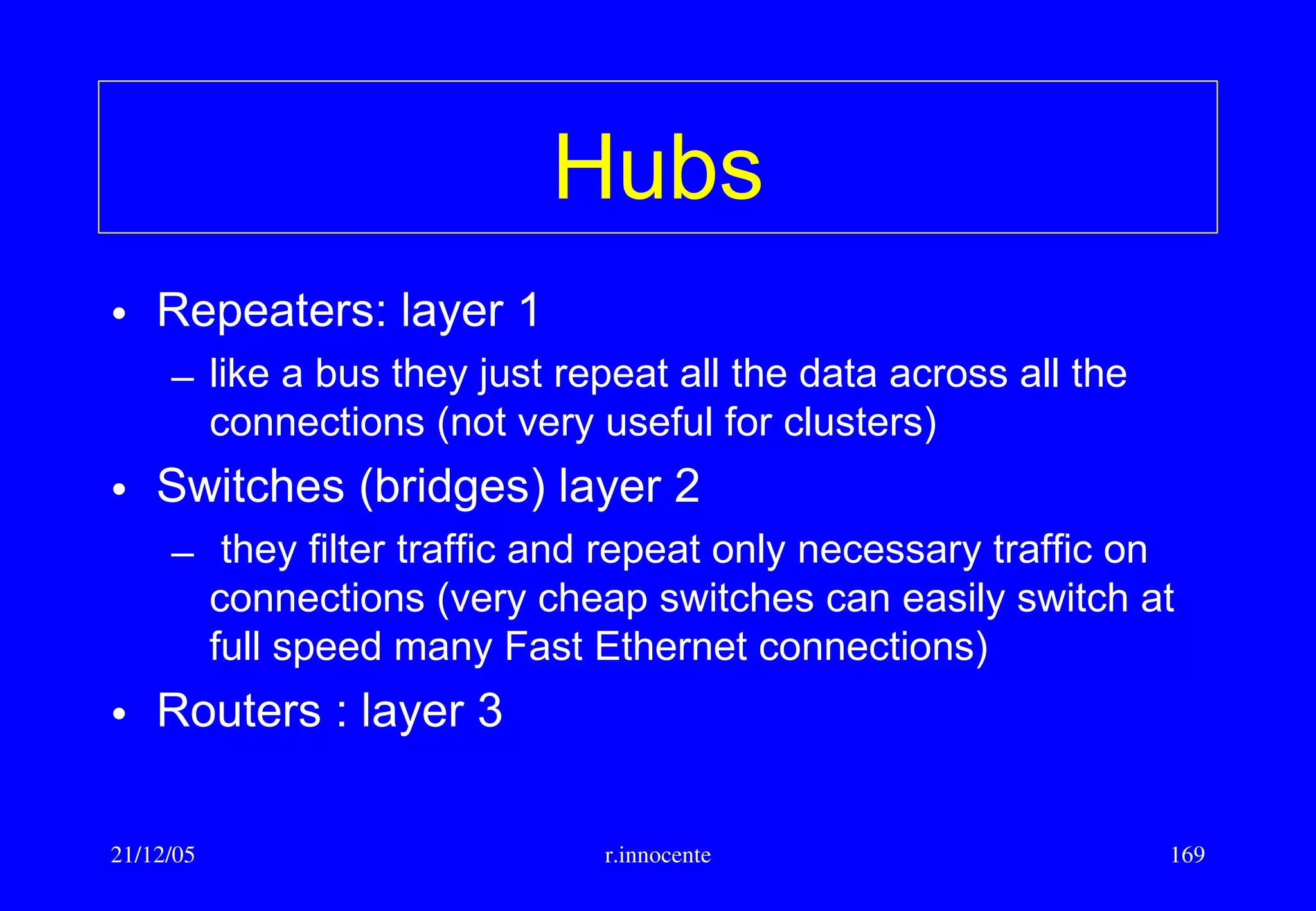 Hubs

• Repeaters: layer 1
  – like a bus they just repeat all the data across all the connections (not very useful for clusters)
• Switches (bridges) layer 2
  – they filter traffic and repeat only necessary traffic on connections (very cheap switches can easily switch at full speed many Fast Ethernet connections)
• Routers : layer 3

21/12/05
r.innocente
169